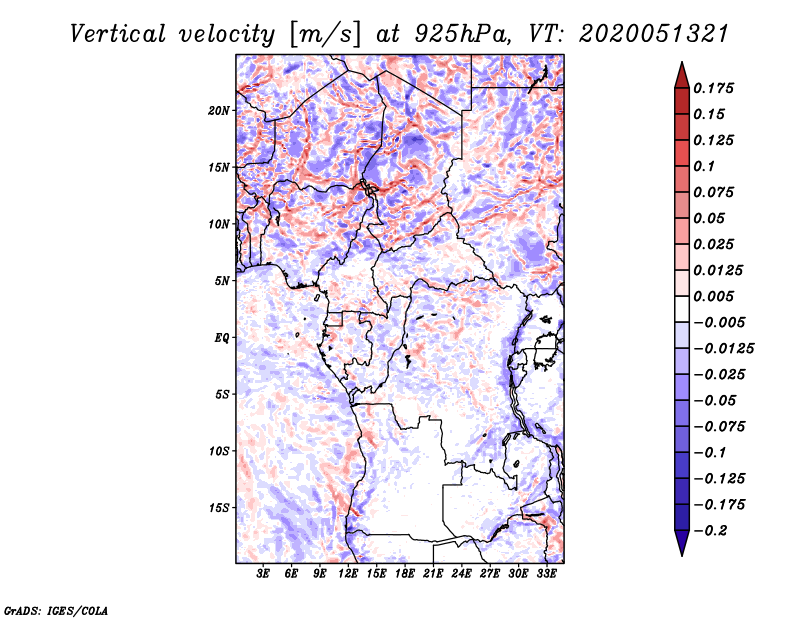 Vertical velocity [m/s] at 925hPa, VT: 2020051321

20N
15N
10N
5N
EQ
5S
10S
15S

3E 6E 9E 12E 15E 18E 21E 24E 27E 30E 33E

0.175
0.15
0.125
0.1
0.075
0.05
0.025
0.0125
0.005
−0.005
−0.0125
−0.025
−0.05
−0.075
−0.1
−0.125
−0.175
−0.2

GrADS: IGES/COLA